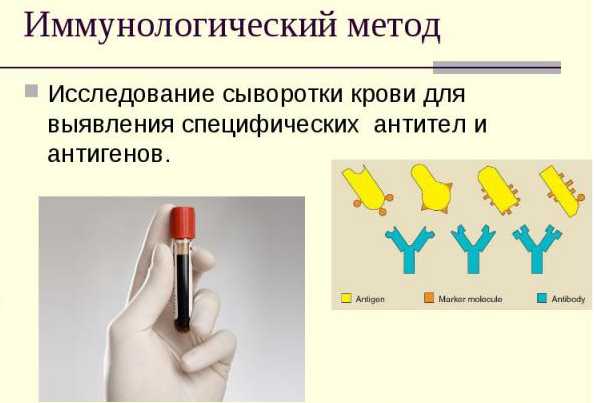 Иммунологический метод

Исследование сыворотки крови для выявления специфических антител и антигенов.

Antigen
Marker molecule
Antibody